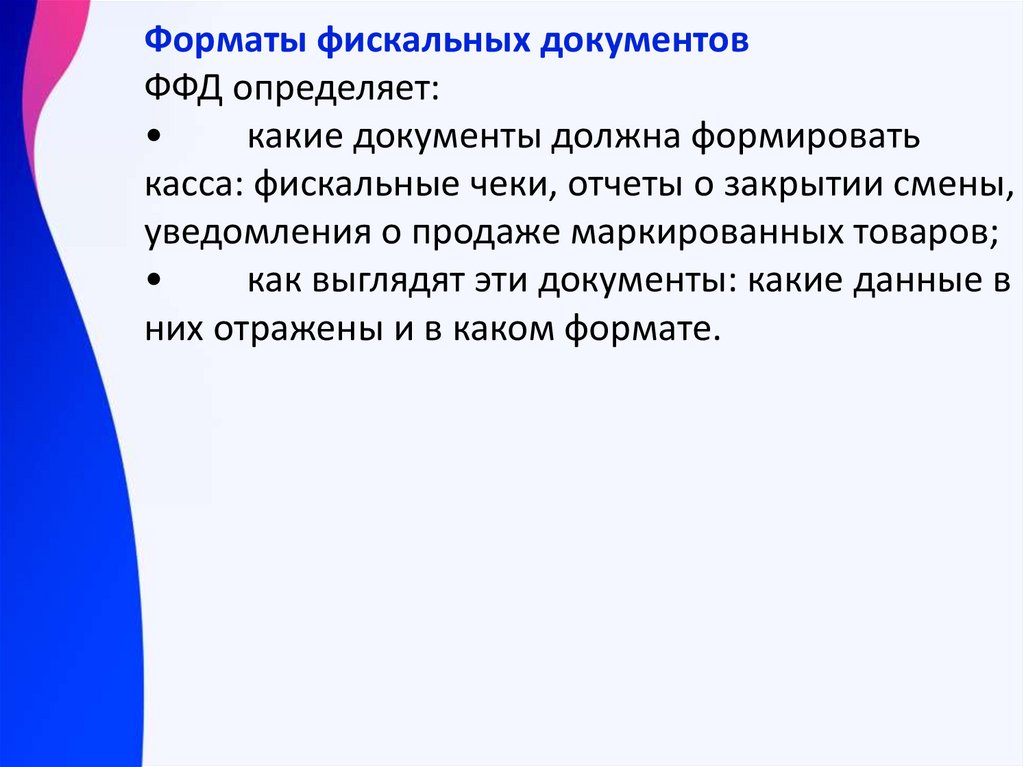 Форматы фискальных документов
ФФД определяет:
•	какие документы должна формировать касса: фискальные чеки, отчеты о закрытии смены, уведомления о продаже маркированных товаров;
•	как выглядят эти документы: какие данные в них отражены и в каком формате.